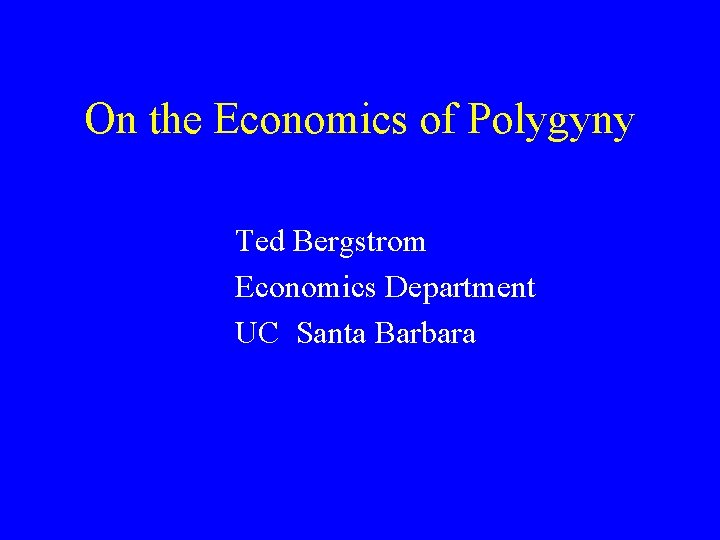 On the Economics of Polygyny

Ted Bergstrom
Economics Department
UC Santa Barbara